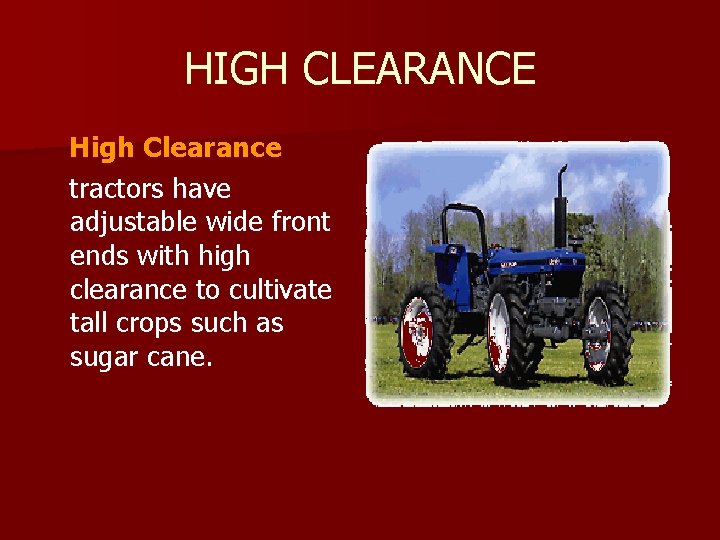 HIGH CLEARANCE

High Clearance

tractors have adjustable wide front ends with high clearance to cultivate tall crops such as sugar cane.